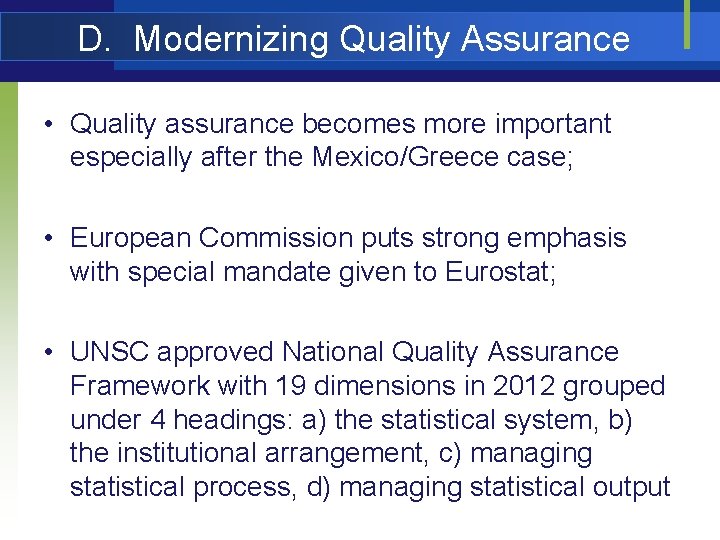 D. Modernizing Quality Assurance

• Quality assurance becomes more important especially after the Mexico/Greece case;

• European Commission puts strong emphasis with special mandate given to Eurostat;

• UNSC approved National Quality Assurance Framework with 19 dimensions in 2012 grouped under 4 headings: a) the statistical system, b) the institutional arrangement, c) managing statistical process, d) managing statistical output